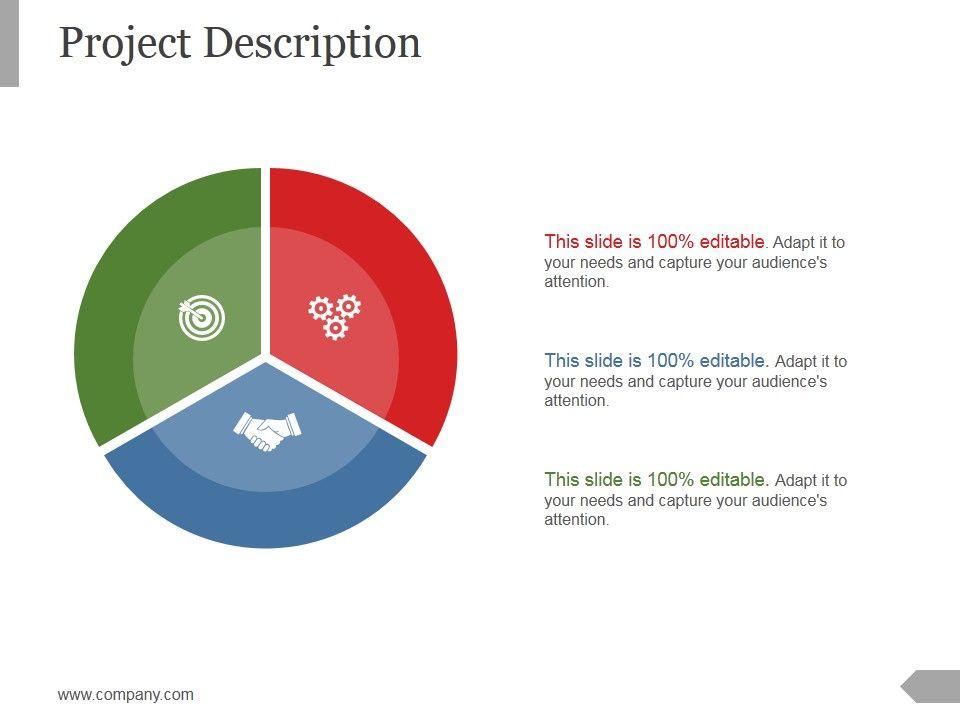 Project Description

This slide is 100% editable. Adapt it to your needs and capture your audience's attention.

This slide is 100% editable. Adapt it to your needs and capture your audience's attention.

This slide is 100% editable. Adapt it to your needs and capture your audience's attention.

www.company.com